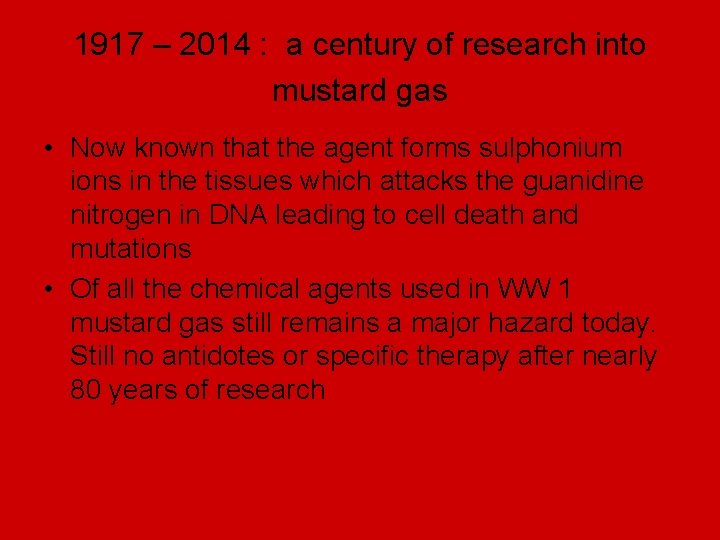 1917 – 2014 : a century of research into mustard gas

• Now known that the agent forms sulphonium ions in the tissues which attacks the guanidine nitrogen in DNA leading to cell death and mutations

• Of all the chemical agents used in WW 1 mustard gas still remains a major hazard today. Still no antidotes or specific therapy after nearly 80 years of research